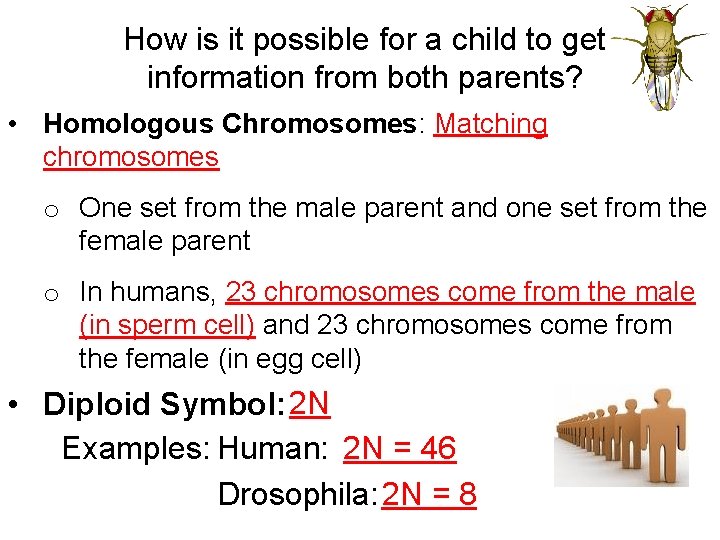 How is it possible for a child to get information from both parents?

• Homologous Chromosomes: Matching chromosomes

o One set from the male parent and one set from the female parent

o In humans, 23 chromosomes come from the male (in sperm cell) and 23 chromosomes come from the female (in egg cell)

• Diploid Symbol: 2N

Examples: Human: 2N = 46

Drosophila: 2N = 8